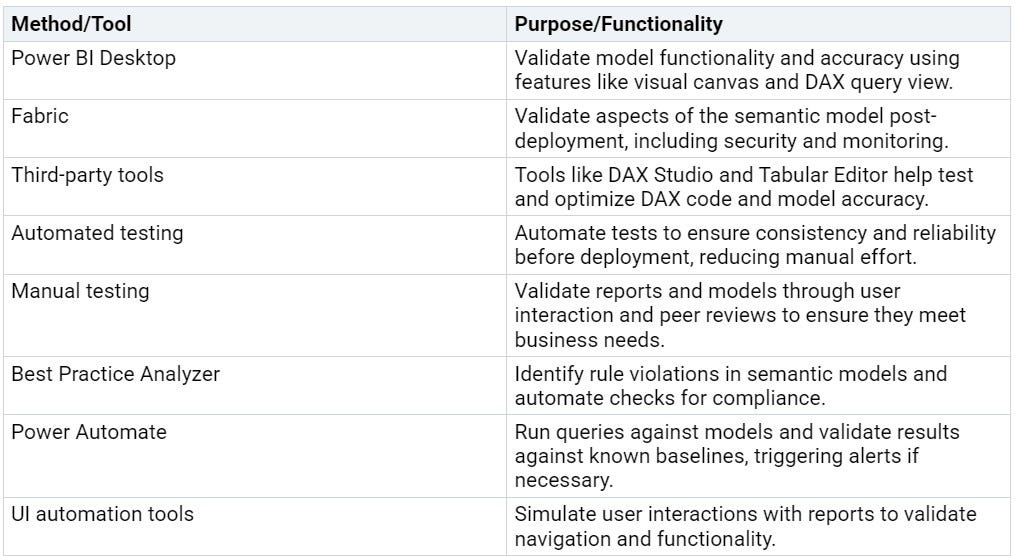 | Method/Tool | Purpose/Functionality |
|---|---|
| Power BI Desktop | Validate model functionality and accuracy using features like visual canvas and DAX query view. |
| Fabric | Validate aspects of the semantic model post-deployment, including security and monitoring. |
| Third-party tools | Tools like DAX Studio and Tabular Editor help test and optimize DAX code and model accuracy. |
| Automated testing | Automate tests to ensure consistency and reliability before deployment, reducing manual effort. |
| Manual testing | Validate reports and models through user interaction and peer reviews to ensure they meet business needs. |
| Best Practice Analyzer | Identify rule violations in semantic models and automate checks for compliance. |
| Power Automate | Run queries against models and validate results against known baselines, triggering alerts if necessary. |
| UI automation tools | Simulate user interactions with reports to validate navigation and functionality. |